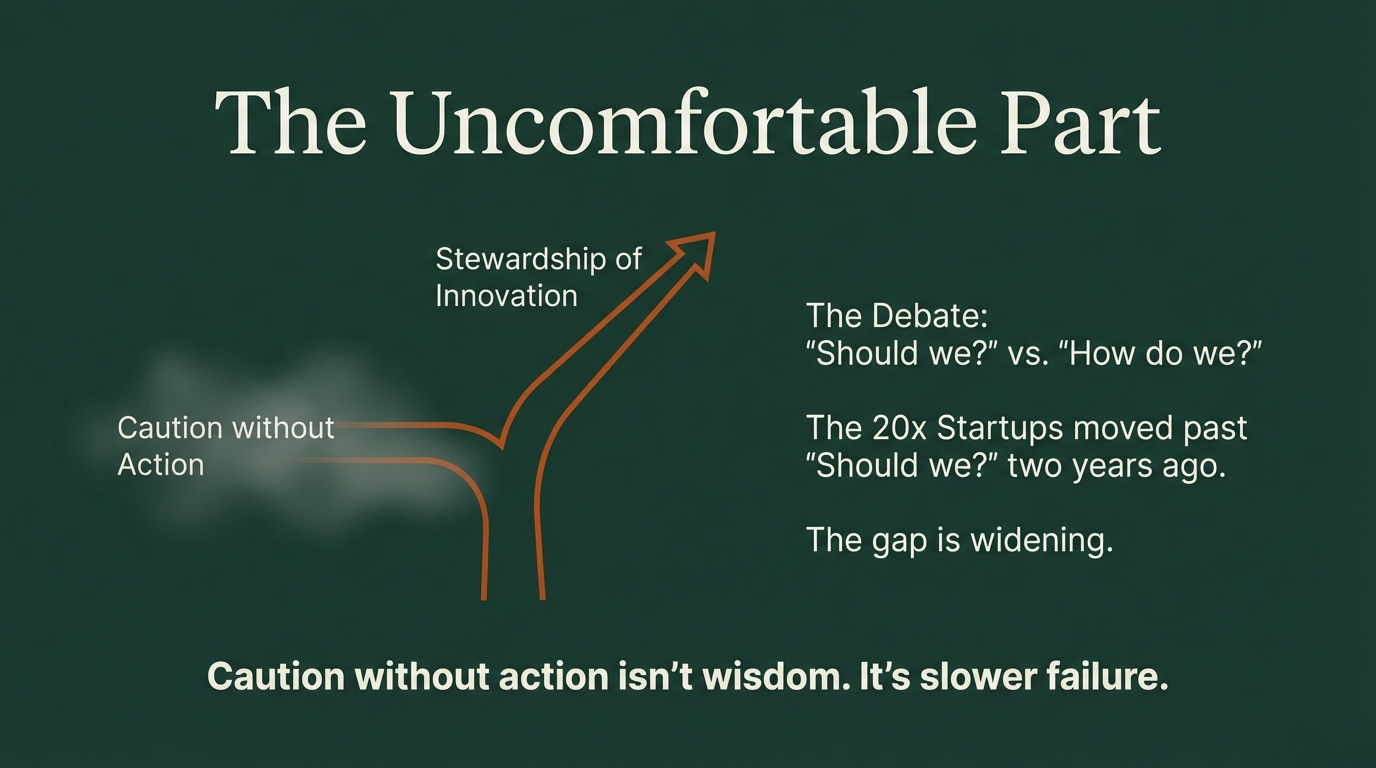 The Uncomfortable Part

Stewardship of Innovation

Caution without Action

The Debate:
“Should we?” vs. “How do we?”

The 20x Startups moved past “Should we?” two years ago.

The gap is widening.

Caution without action isn’t wisdom. It’s slower failure.